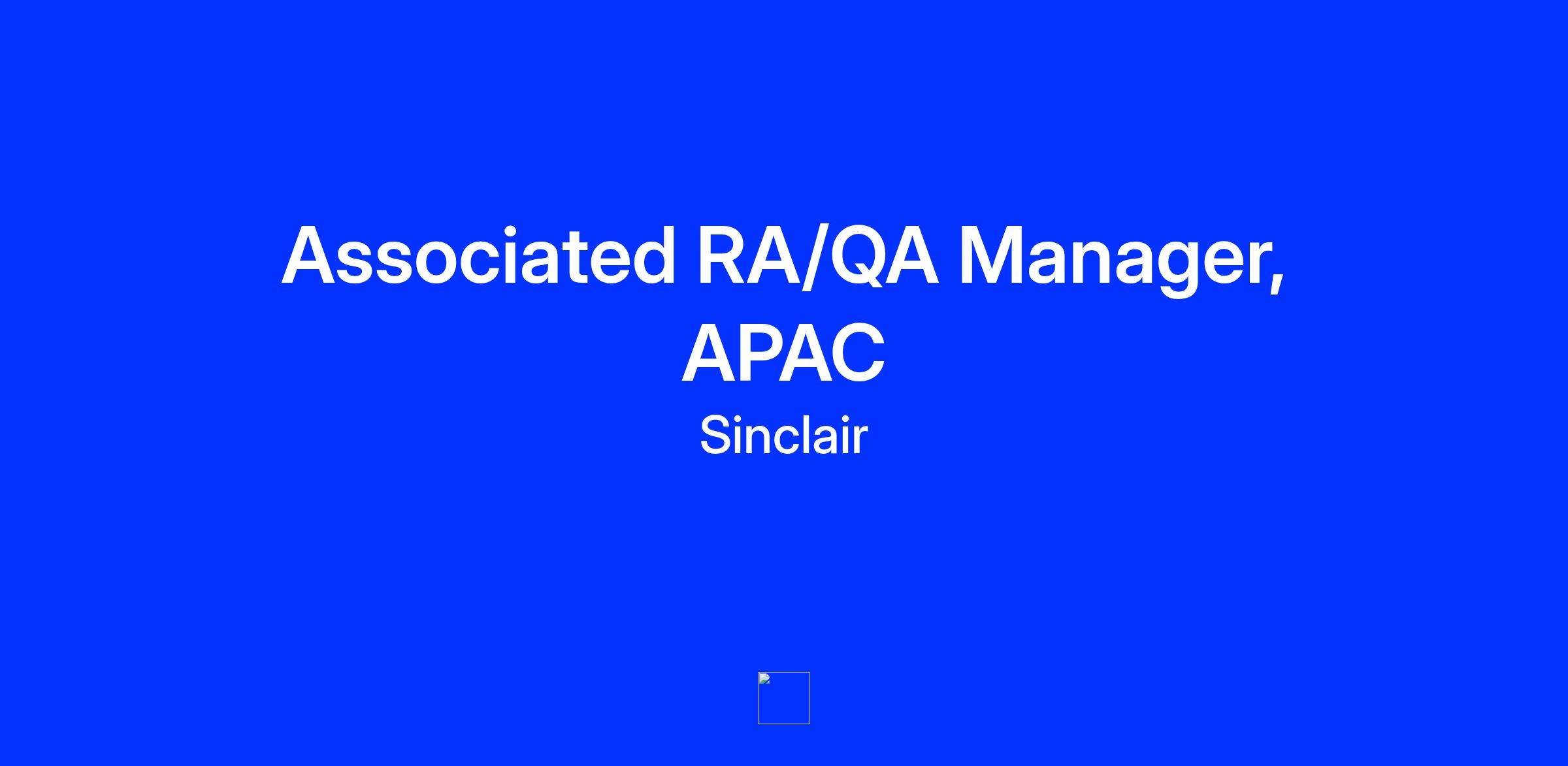 Associated RA/QA Manager, APAC

Sinclair